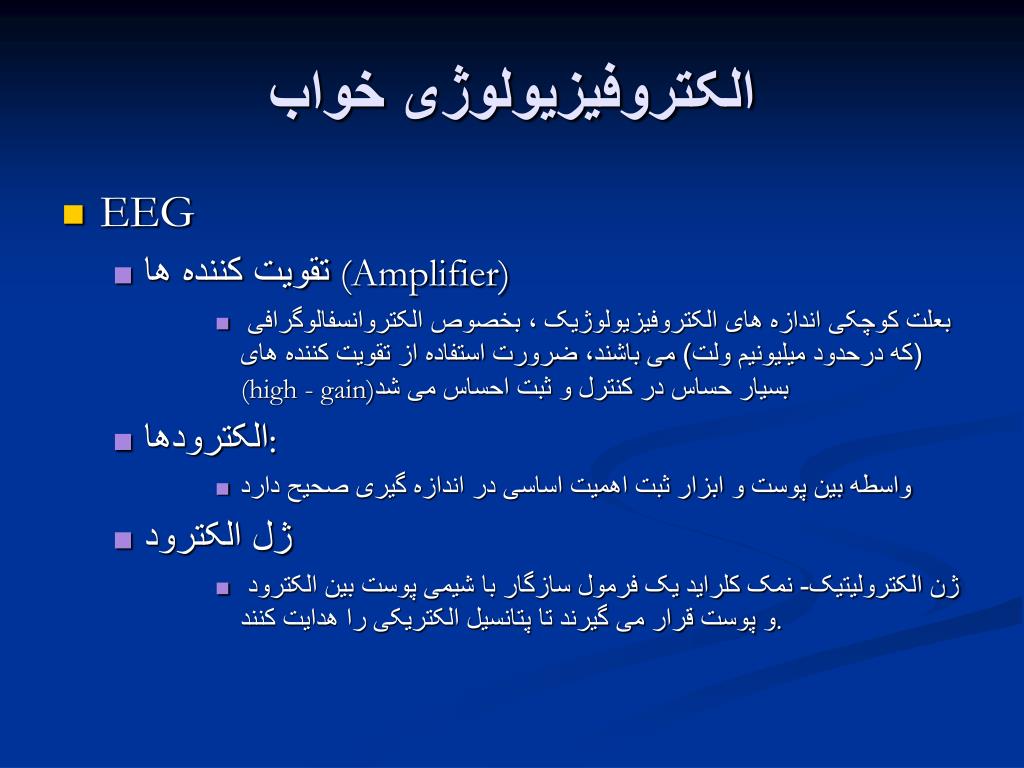 الکتروفیزیولوژی خواب

EEG

تقویت کننده ها (Amplifier)

بعلت کوچکی اندازه های الکتروفیزیولوژیک ، بخصوص الکتروانسفالوگرافی (که درحدود میلیونیم ولت) می باشند، ضرورت استفاده از تقویت کننده های بسیار حساس در کنترل و ثبت احساس می شد(high - gain)

الکترودها:

واسطه بین پوست و ابزار ثبت اهمیت اساسی در اندازه گیری صحیح دارد

ژل الکترود

ژن الکترولیتیک- نمک کلراید یک فرمول سازگار با شیمی پوست بین الکترود و پوست قرار می گیرند تا پتانسیل الکتریکی را هدایت کنند.